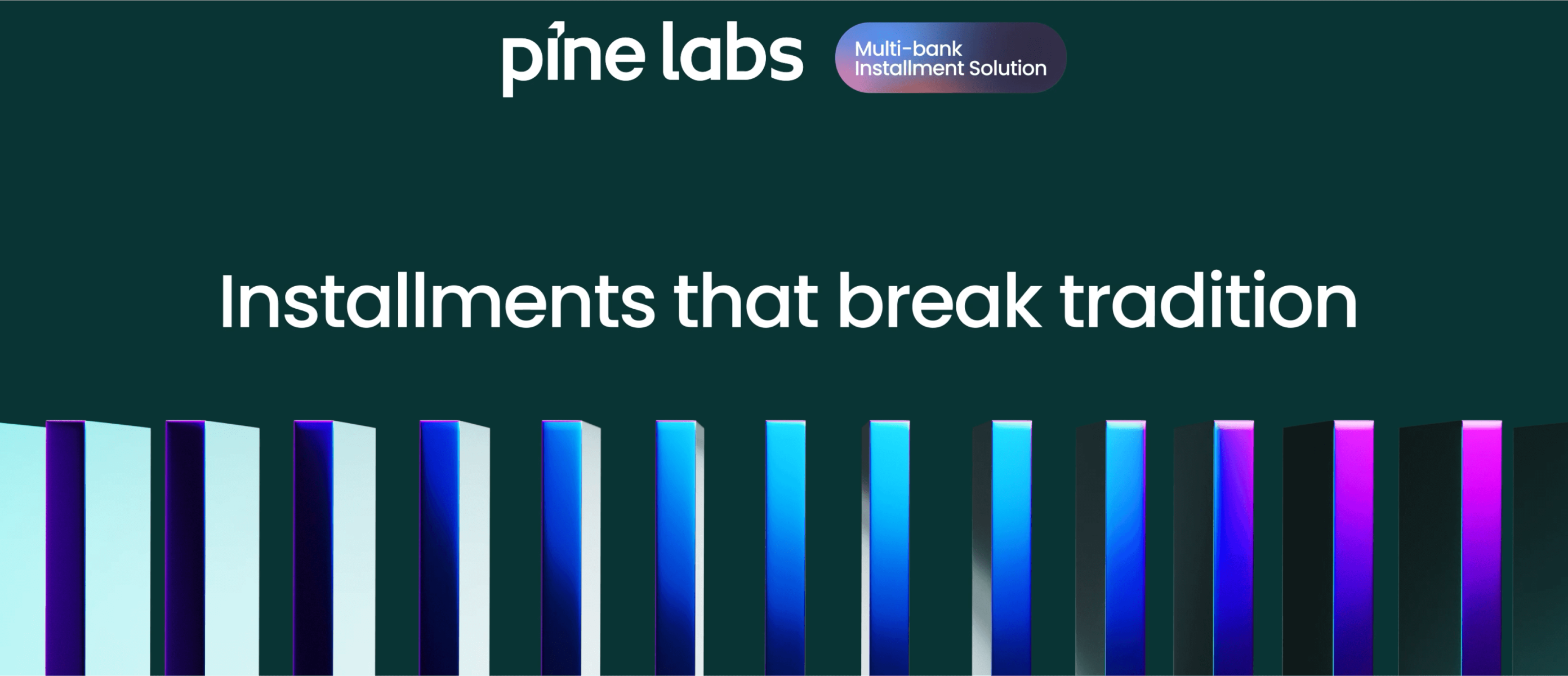 pine labs Multi-bank Installment Solution

Installments that break tradition